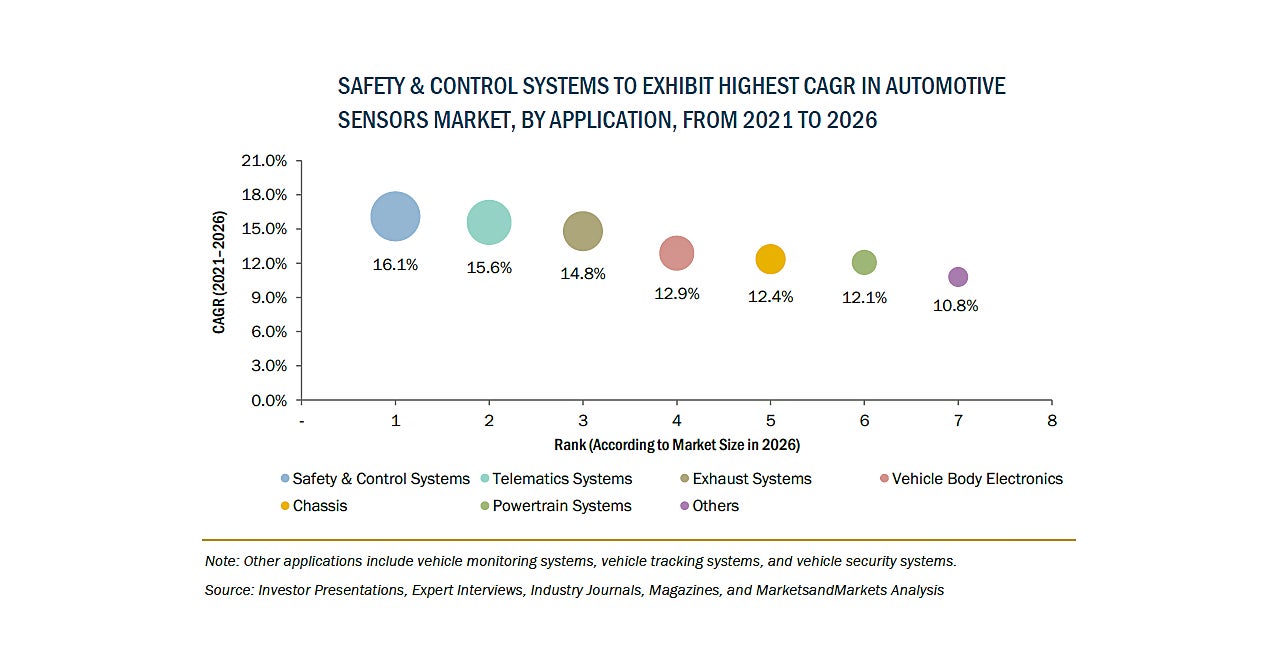 SAFETY & CONTROL SYSTEMS TO EXHIBIT HIGHEST CAGR IN AUTOMOTIVE SENSORS MARKET, BY APPLICATION, FROM 2021 TO 2026

CAGR (2021–2026)

21.0%
18.0%
15.0%
12.0%
9.0%
6.0%
3.0%
0.0%

16.1%
15.6%
14.8%
12.9%
12.4%
12.1%
10.8%

-
1
2
3
4
5
6
7
8

Rank (According to Market Size in 2026)

Safety & Control Systems
Telematics Systems
Exhaust Systems
Vehicle Body Electronics
Chassis
Powertrain Systems
Others

Note: Other applications include vehicle monitoring systems, vehicle tracking systems, and vehicle security systems.

Source: Investor Presentations, Expert Interviews, Industry Journals, Magazines, and MarketsandMarkets Analysis